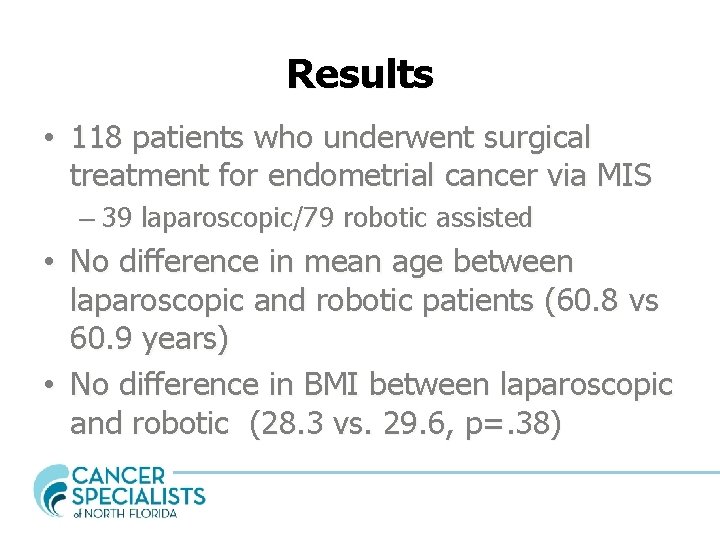 Results

• 118 patients who underwent surgical treatment for endometrial cancer via MIS
– 39 laparoscopic/79 robotic assisted

• No difference in mean age between laparoscopic and robotic patients (60.8 vs 60.9 years)

• No difference in BMI between laparoscopic and robotic (28.3 vs. 29.6, p=.38)

CANCER SPECIALISTS of NORTH FLORIDA